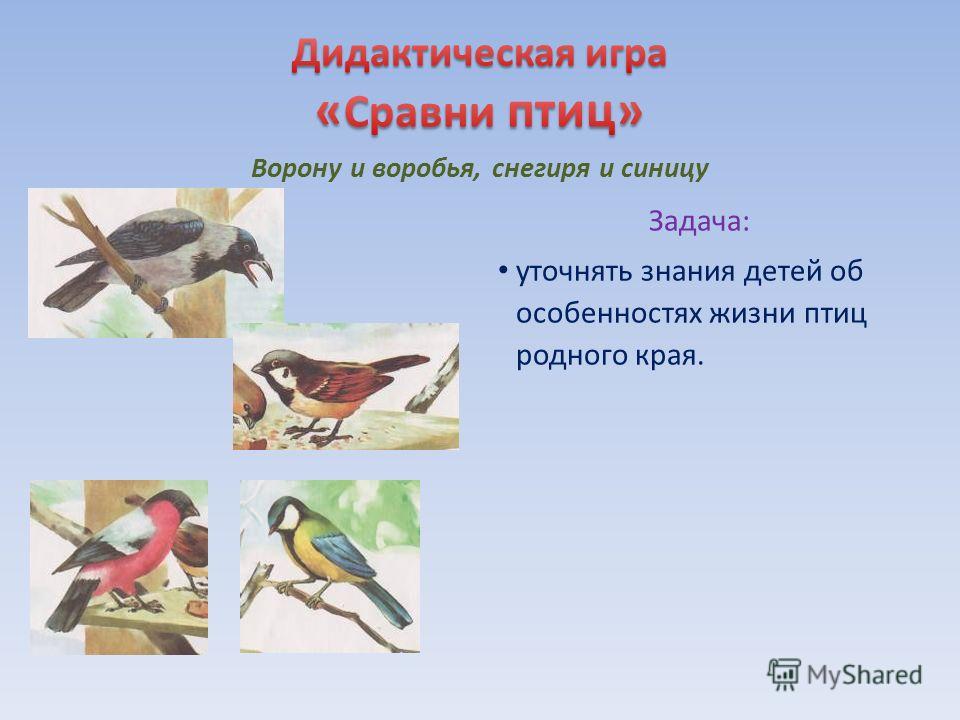 Дидактическая игра
«Сравни птиц»

Ворону и воробья, снегиря и синицу

Задача:

• уточнять знания детей об особенностях жизни птиц родного края.

MyShared